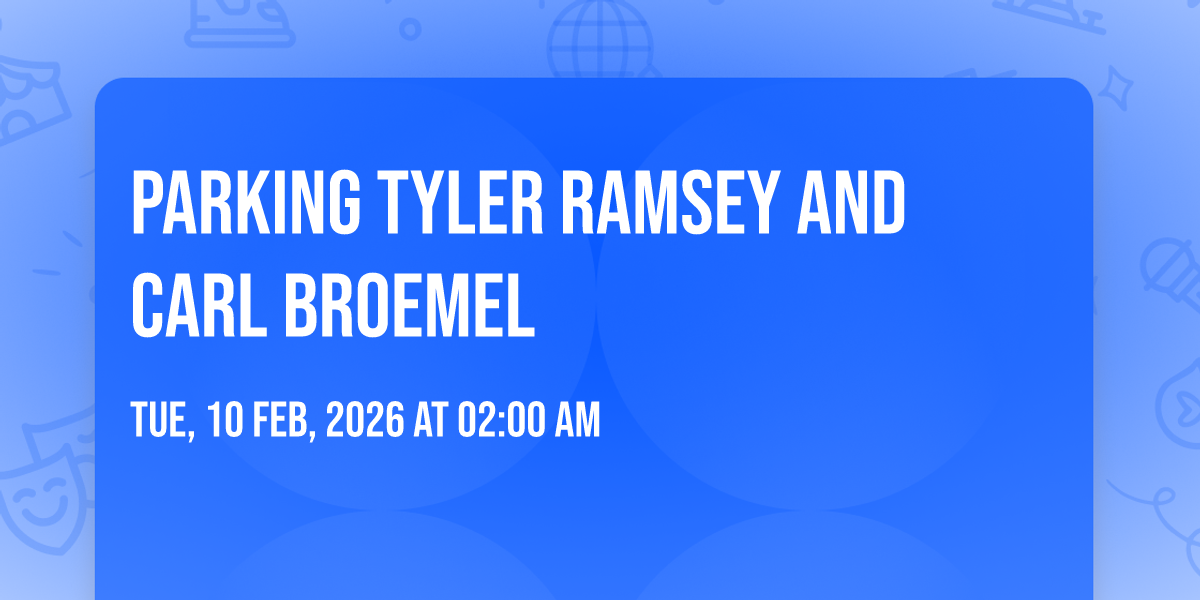 PARKING TYLER RAMSEY AND CARL BROEMEL

TUE, 10 FEB, 2026 AT 02:00 AM